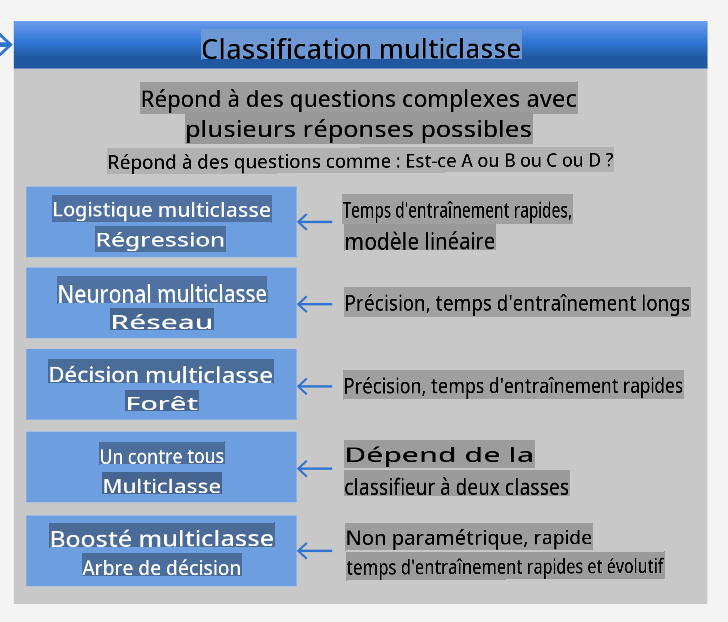 Classification multiclasse

Répond à des questions complexes avec plusieurs réponses possibles

Répond à des questions comme : Est-ce A ou B ou C ou D ?

Logistique multiclasse Régression

Temps d'entraînement rapides, modèle linéaire

Neuronal multiclasse Réseau

Précision, temps d'entraînement longs

Décision multiclasse Forêt

Précision, temps d'entraînement rapides

Un contre tous Multiclasse

Dépend de la classifieur à deux classes

Boosté multiclasse Arbre de décision

Non paramétrique, rapide temps d'entraînement rapides et évolutif